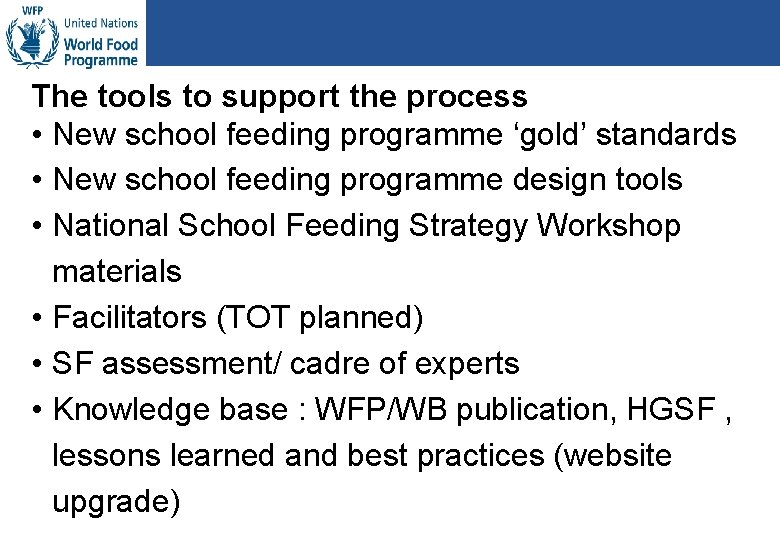 WFP
United Nations
World Food
Programme

The tools to support the process

• New school feeding programme ‘gold’ standards
• New school feeding programme design tools
• National School Feeding Strategy Workshop materials
• Facilitators (TOT planned)
• SF assessment/ cadre of experts
• Knowledge base : WFP/WB publication, HGSF , lessons learned and best practices (website upgrade)